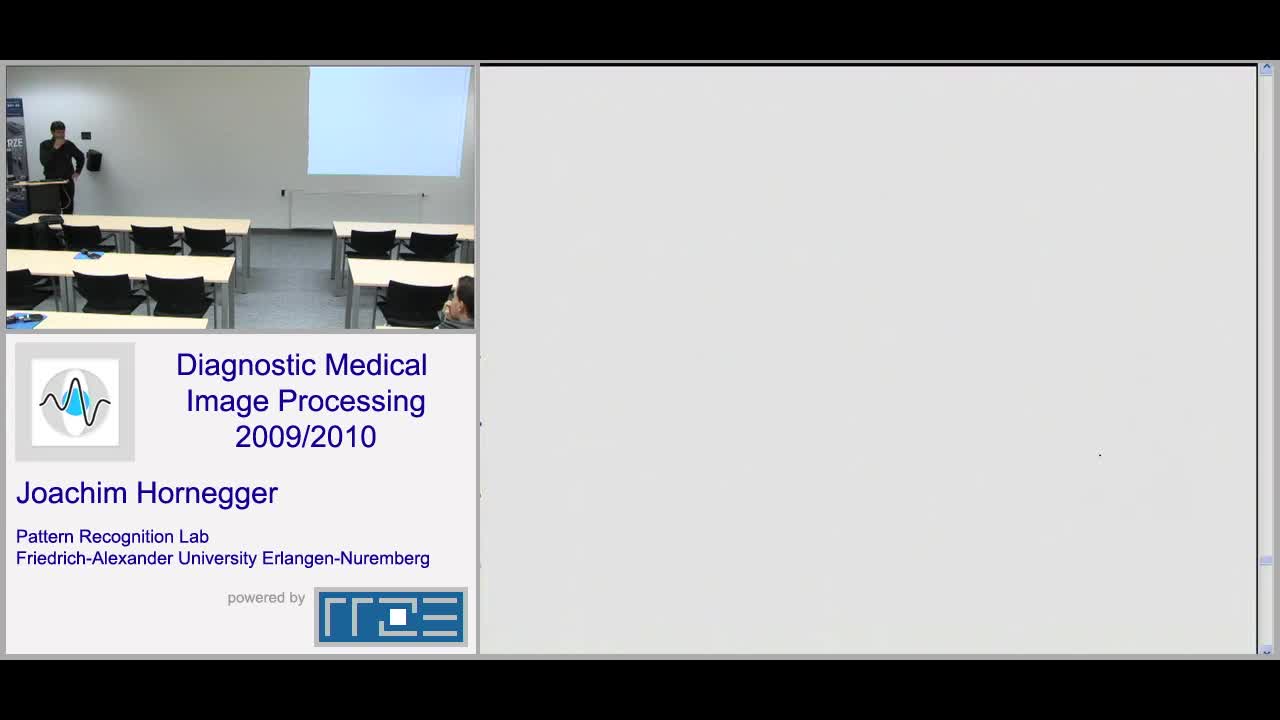 Diagnostic Medical Image Processing 2009/2010

Joachim Hornegger

Pattern Recognition Lab
Friedrich-Alexander University Erlangen-Nuremberg

powered by